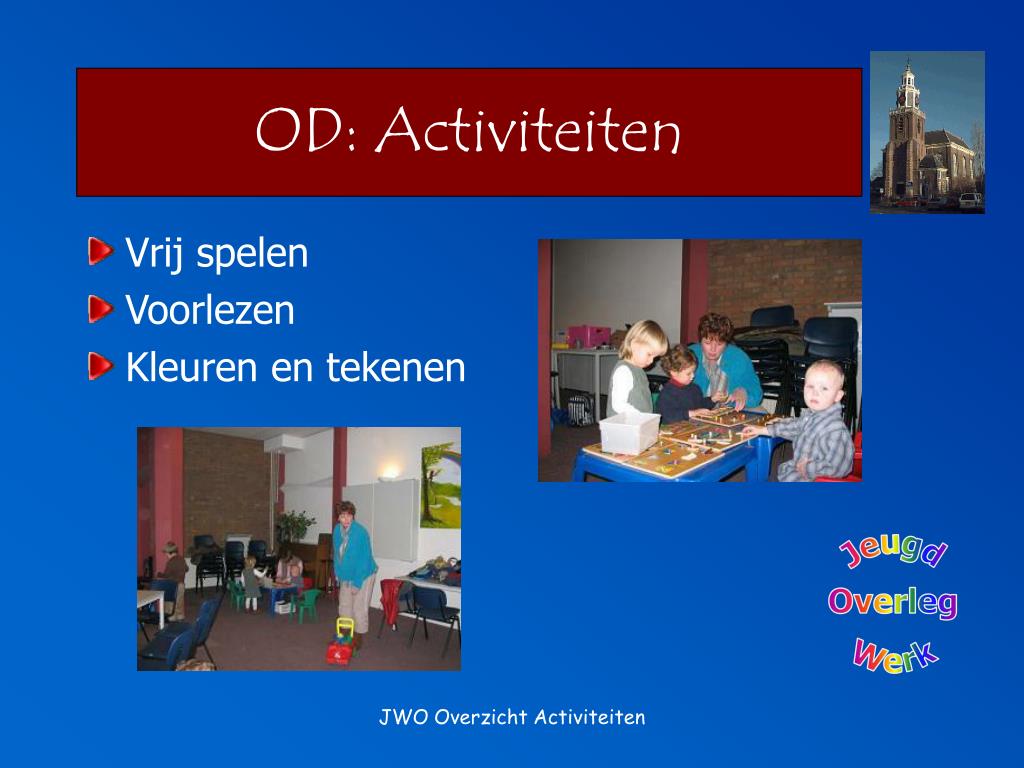 OD: Activiteiten

Vrij spelen
Voorlezen
Kleuren en tekenen

Jeugd
Overleg
Werk

JWO Overzicht Activiteiten